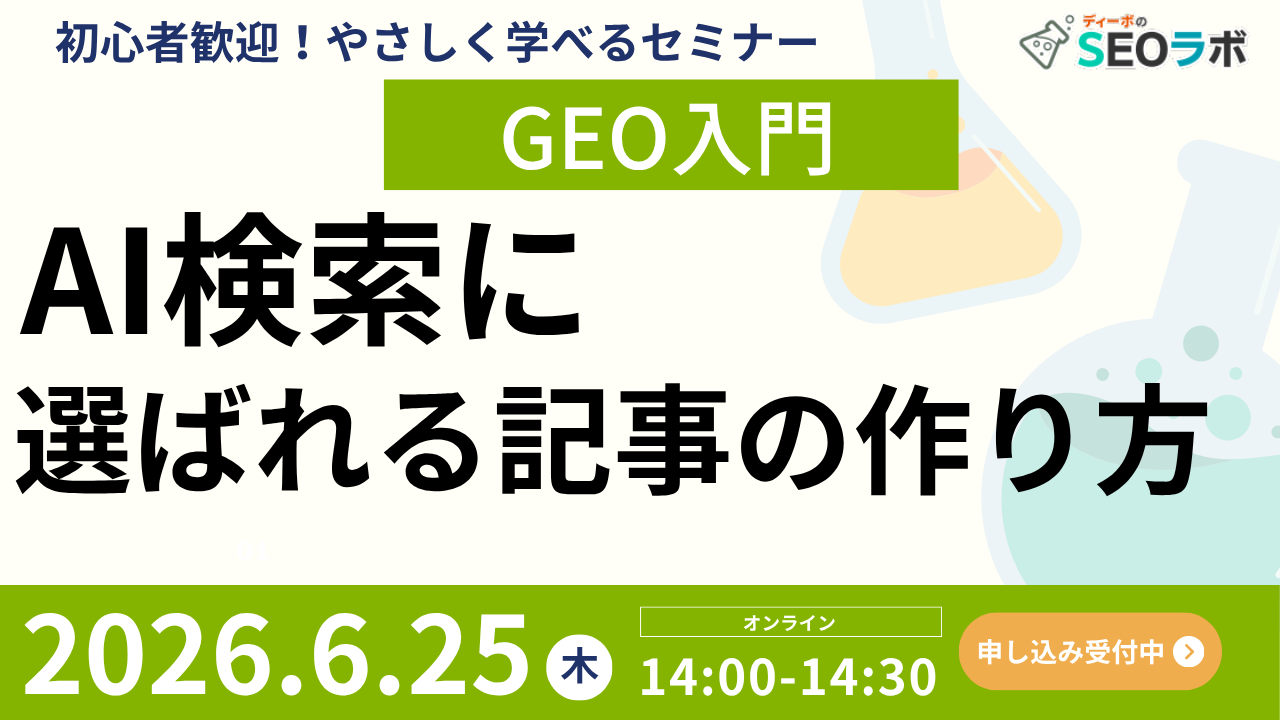 初心者歓迎！やさしく学べるセミナー

ディーボの
SEOラボ

GEO入門

AI検索に
選ばれる記事の作り方

2026.6.25 木

オンライン
14:00-14:30

申し込み受付中